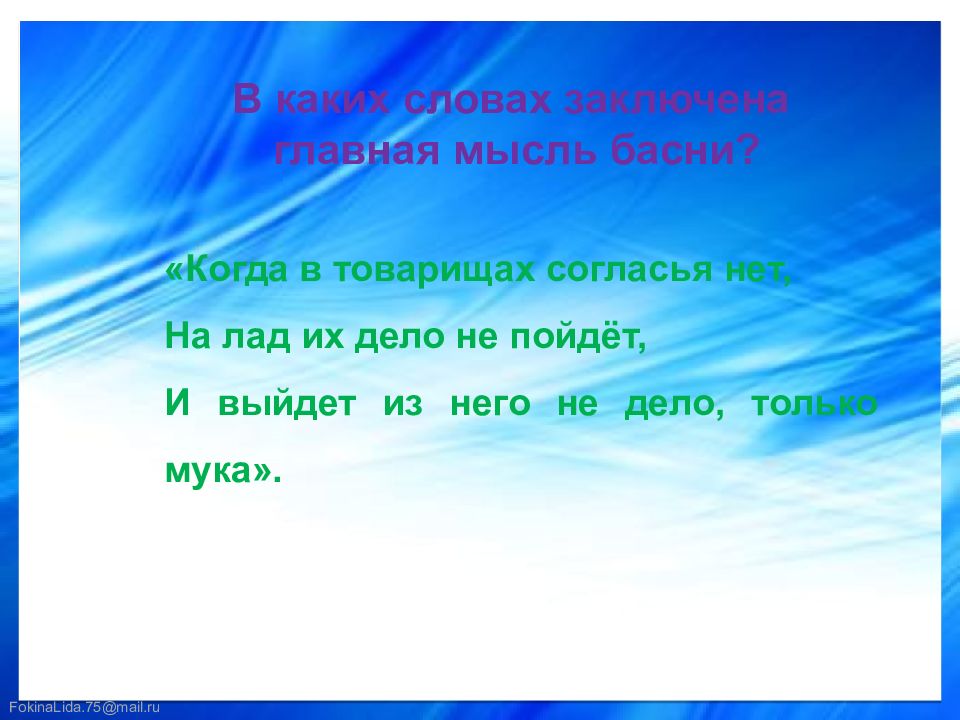 В каких словах заключена главная мысль басни?

«Когда в товарищах согласья нет,

На лад их дело не пойдёт,

И выйдет из него не дело, только мука».

FokinaLida.75@mail.ru